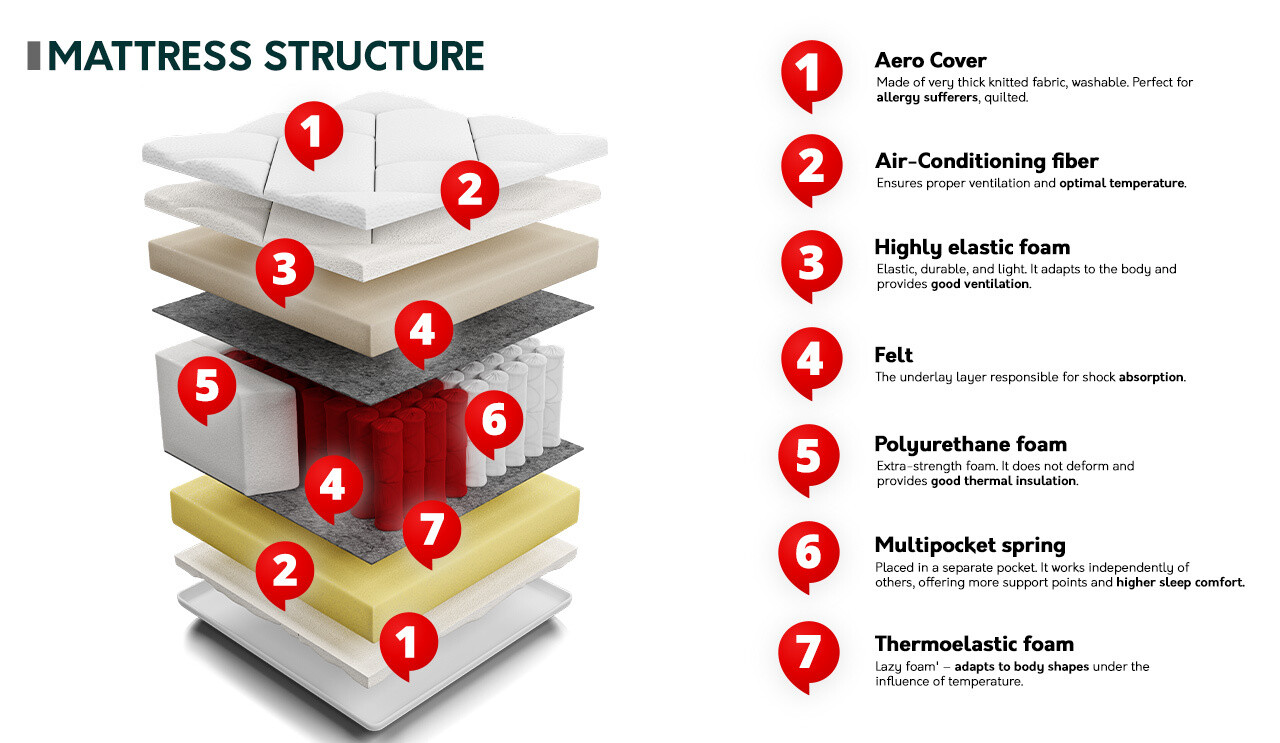 MATTRESS STRUCTURE

1
2
3
4
5
6
4
7
2
1

1
Aero Cover
Made of very thick knitted fabric, washable. Perfect for allergy sufferers, quilted.

2
Air-Conditioning fiber
Ensures proper ventilation and optimal temperature.

3
Highly elastic foam
Elastic, durable, and light. It adapts to the body and provides good ventilation.

4
Felt
The underlay layer responsible for shock absorption.

5
Polyurethane foam
Extra-strength foam. It does not deform and provides good thermal insulation.

6
Multipocket spring
Placed in a separate pocket. It works independently of others, offering more support points and higher sleep comfort.

7
Thermoelastic foam
Lazy foam' – adapts to body shapes under the influence of temperature.